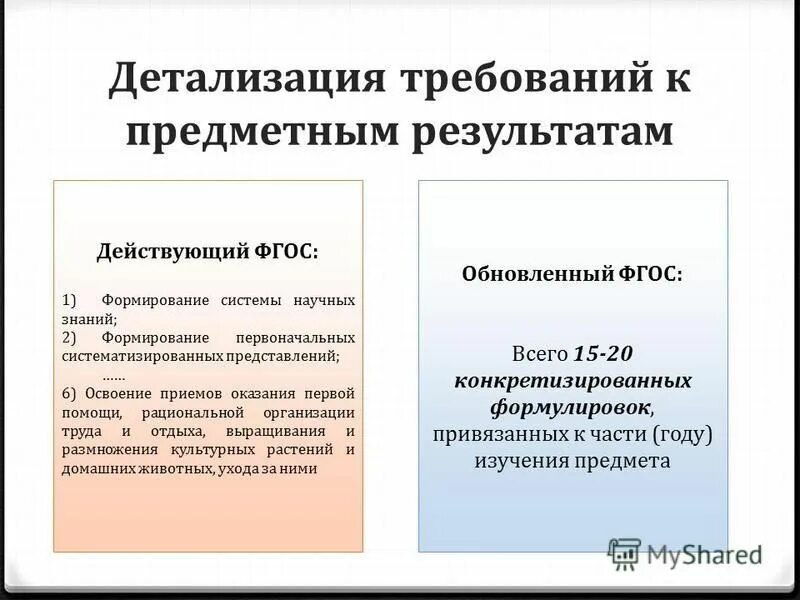 Детализация требований к предметным результатам

Действующий ФГОС:

1) Формирование системы научных знаний;
2) Формирование первоначальных систематизированных представлений;
……
6) Освоение приемов оказания первой помощи, рациональной организации труда и отдыха, выращивания и размножения культурных растений и домашних животных, ухода за ними

Обновленный ФГОС:

Всего 15-20 конкретизированных формулировок, привязанных к части (году) изучения предмета

MyShared